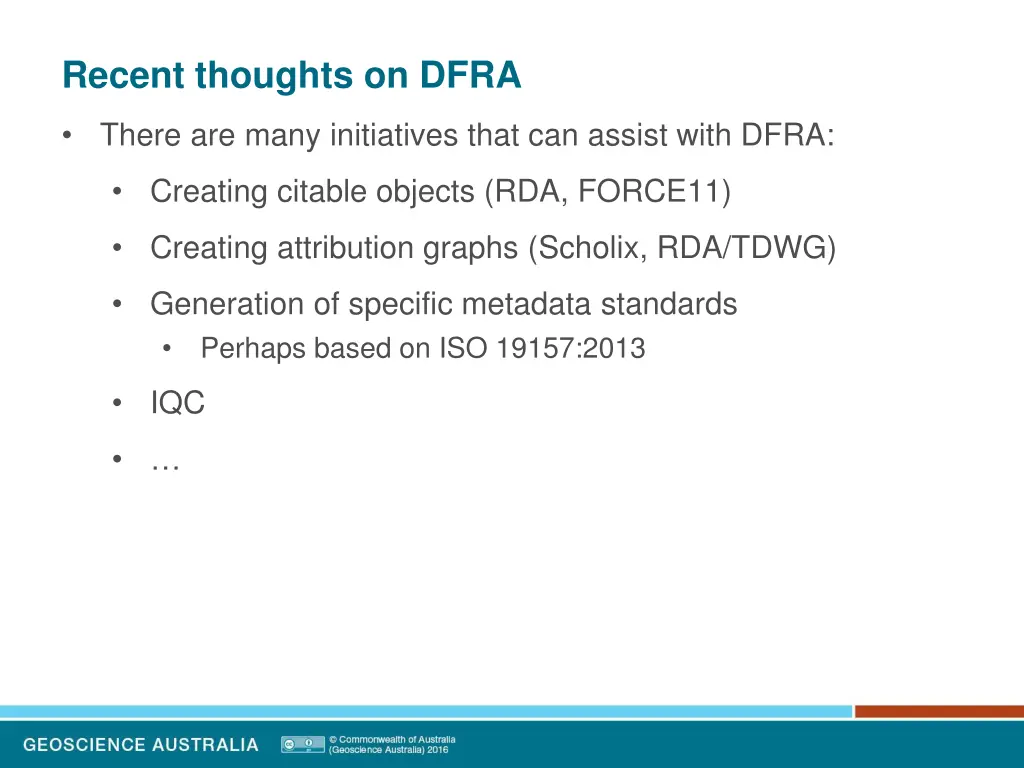 Recent thoughts on DFRA

• There are many initiatives that can assist with DFRA:

• Creating citable objects (RDA, FORCE11)

• Creating attribution graphs (Scholix, RDA/TDWG)

• Generation of specific metadata standards

• Perhaps based on ISO 19157:2013

• IQC

• …

GEOSCIENCE AUSTRALIA

© Commonwealth of Australia (Geoscience Australia) 2016